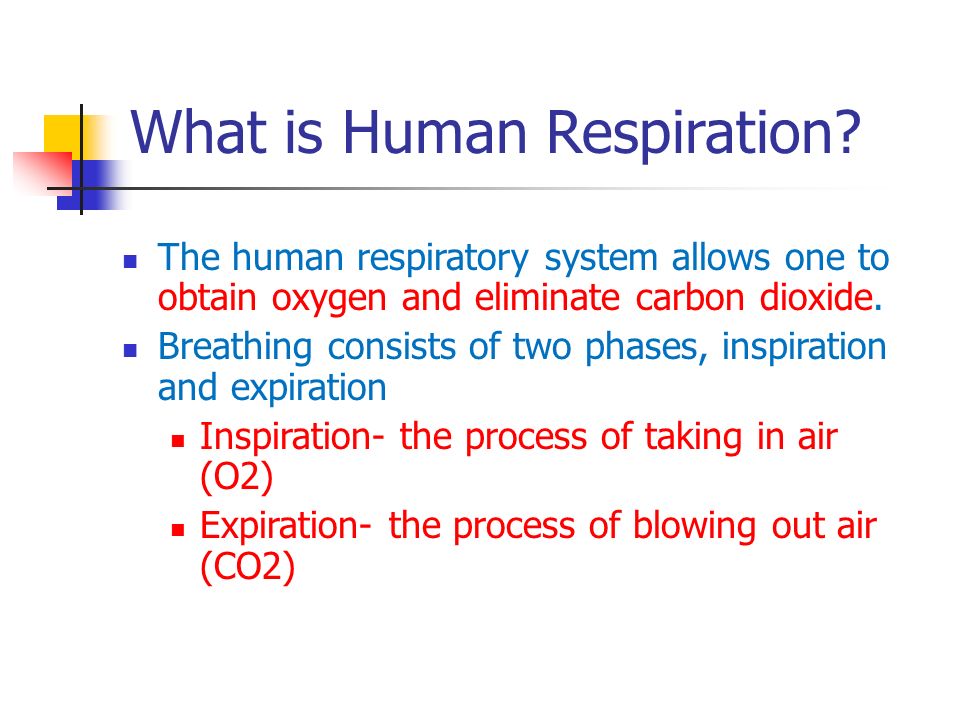 What is Human Respiration?

- The human respiratory system allows one to obtain oxygen and eliminate carbon dioxide.
- Breathing consists of two phases, inspiration and expiration
  - Inspiration- the process of taking in air (O2)
  - Expiration- the process of blowing out air (CO2)